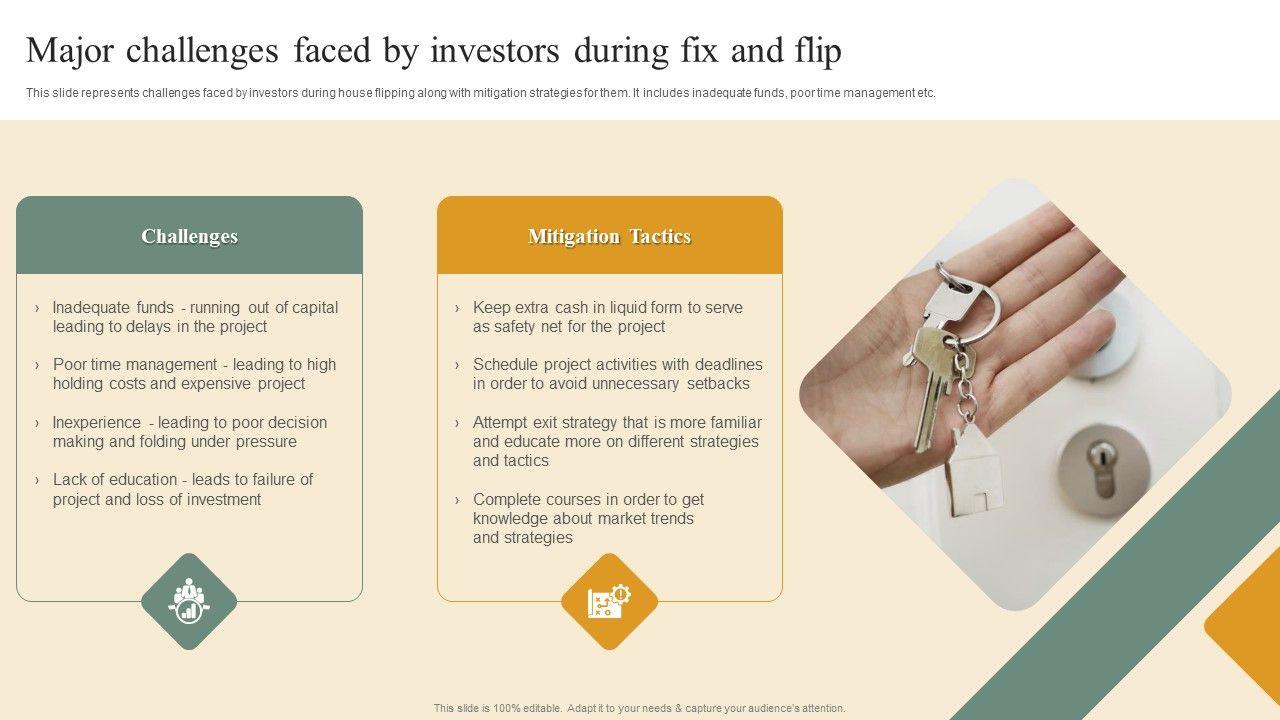 Major challenges faced by investors during fix and flip

This slide represents challenges faced by investors during house flipping along with mitigation strategies for them. It includes inadequate funds, poor time management etc.

Challenges

› Inadequate funds - running out of capital leading to delays in the project

› Poor time management - leading to high holding costs and expensive project

› Inexperience - leading to poor decision making and folding under pressure

› Lack of education - leads to failure of project and loss of investment

Mitigation Tactics

› Keep extra cash in liquid form to serve as safety net for the project

› Schedule project activities with deadlines in order to avoid unnecessary setbacks

› Attempt exit strategy that is more familiar and educate more on different strategies and tactics

› Complete courses in order to get knowledge about market trends and strategies

This slide is 100% editable. Adapt it to your needs & capture your audience's attention.